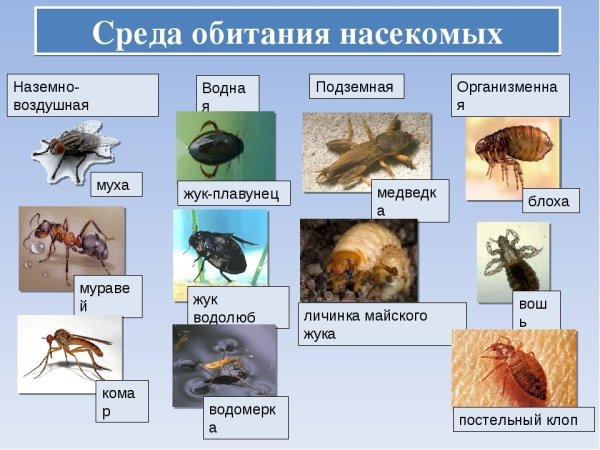 Среда обитания насекомых

Наземно-воздушная

муха

муравей

комар

Водная

жук-плавунец

жук водолюб

водомерка

Подземная

медведка

личинка майского жука

Организменная

блоха

вошь

постельный клоп